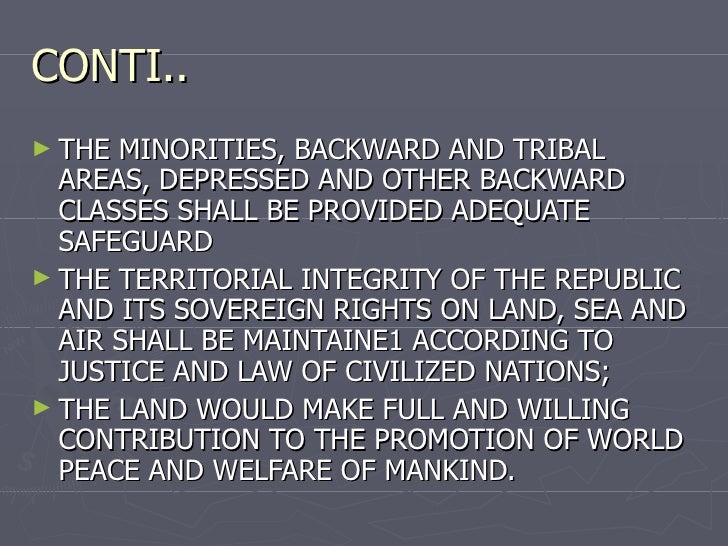 CONTI..

► THE MINORITIES, BACKWARD AND TRIBAL AREAS, DEPRESSED AND OTHER BACKWARD CLASSES SHALL BE PROVIDED ADEQUATE SAFEGUARD

► THE TERRITORIAL INTEGRITY OF THE REPUBLIC AND ITS SOVEREIGN RIGHTS ON LAND, SEA AND AIR SHALL BE MAINTAINE1 ACCORDING TO JUSTICE AND LAW OF CIVILIZED NATIONS;

► THE LAND WOULD MAKE FULL AND WILLING CONTRIBUTION TO THE PROMOTION OF WORLD PEACE AND WELFARE OF MANKIND.